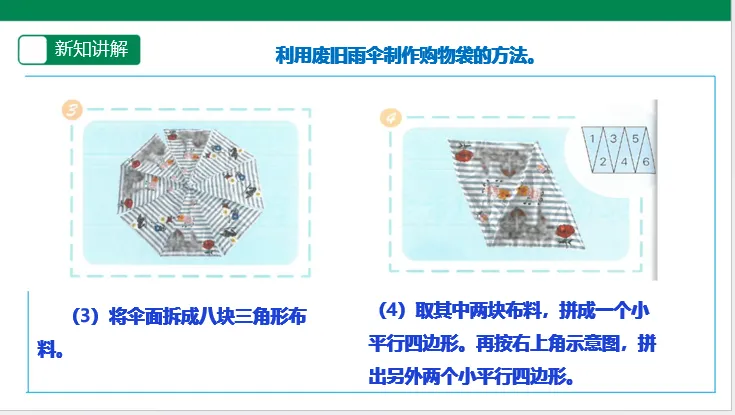 新知讲解

利用废旧雨伞制作购物袋的方法。

3

4

1 3 5
2 4 6

（3）将伞面拆成八块三角形布料。

（4）取其中两块布料，拼成一个小平行四边形。再按右上角示意图，拼出另外两个小平行四边形。